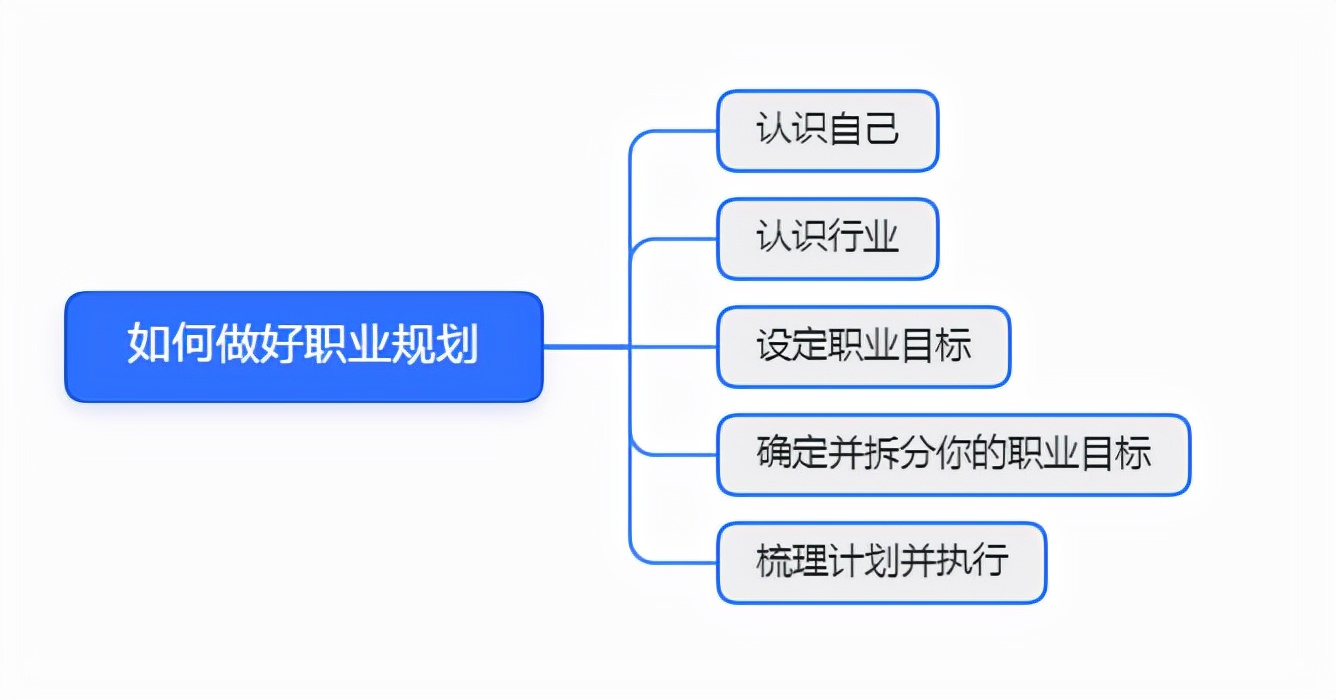 如何做好职业规划

认识自己

认识行业

设定职业目标

确定并拆分你的职业目标

梳理计划并执行